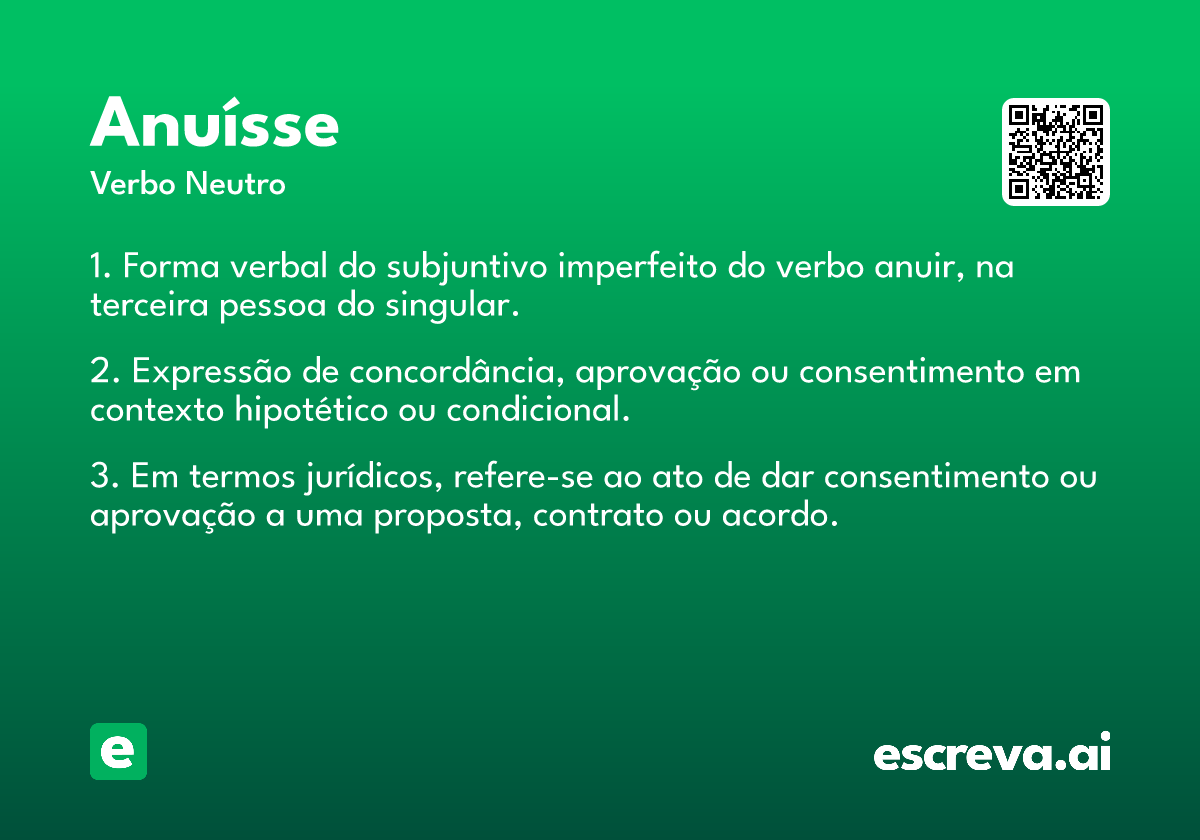 Anuísse
Verbo Neutro

1. Forma verbal do subjuntivo imperfeito do verbo anuir, na terceira pessoa do singular.

2. Expressão de concordância, aprovação ou consentimento em contexto hipotético ou condicional.

3. Em termos jurídicos, refere-se ao ato de dar consentimento ou aprovação a uma proposta, contrato ou acordo.

e

escreva.ai